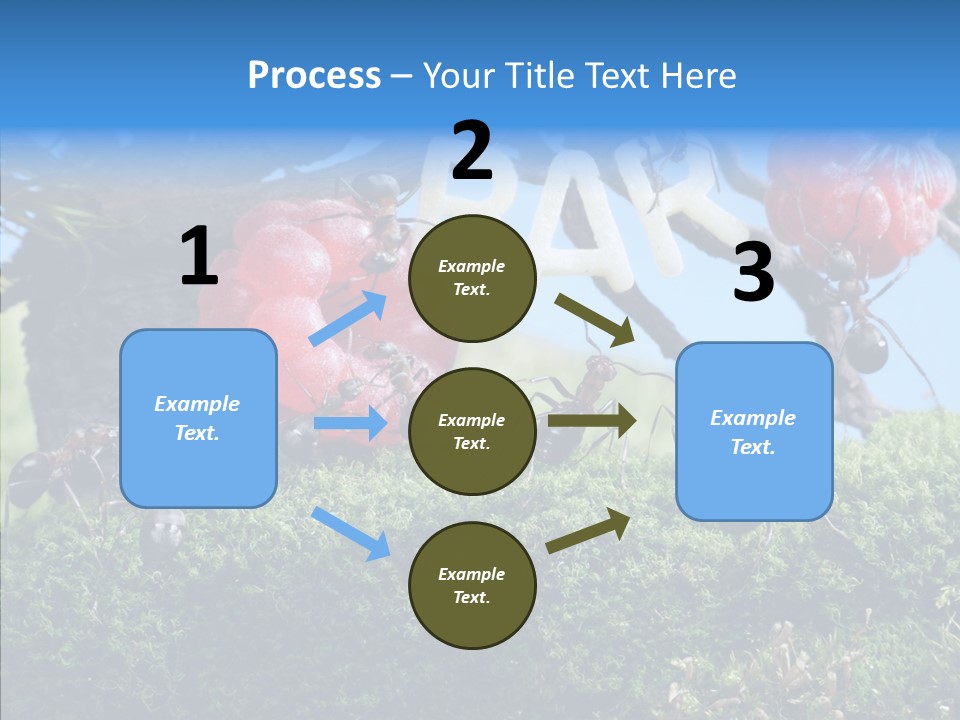 Process – Your Title Text Here

1

Example Text.

2

Example Text.

Example Text.

Example Text.

3

Example Text.